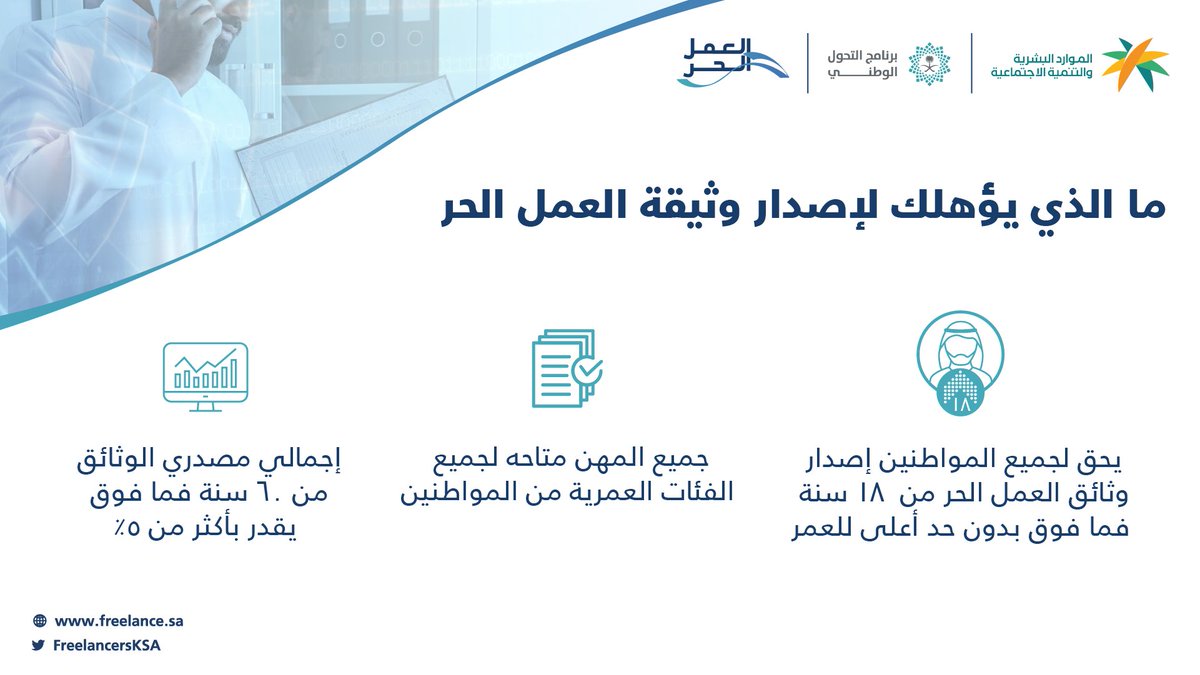 الموارد البشرية والتنمية الاجتماعية

برنامج التحول الوطني

العمل الحر

ما الذي يؤهلك لإصدار وثيقة العمل الحر

١٨

يحق لجميع المواطنين إصدار وثائق العمل الحر من ١٨ سنة فما فوق بدون حد أعلى للعمر

جميع المهن متاحه لجميع الفئات العمرية من المواطنين

إجمالي مصدري الوثائق من ٦٠ سنة فما فوق يقدر بأكثر من ٥٪

www.freelance.sa
FreelancersKSA